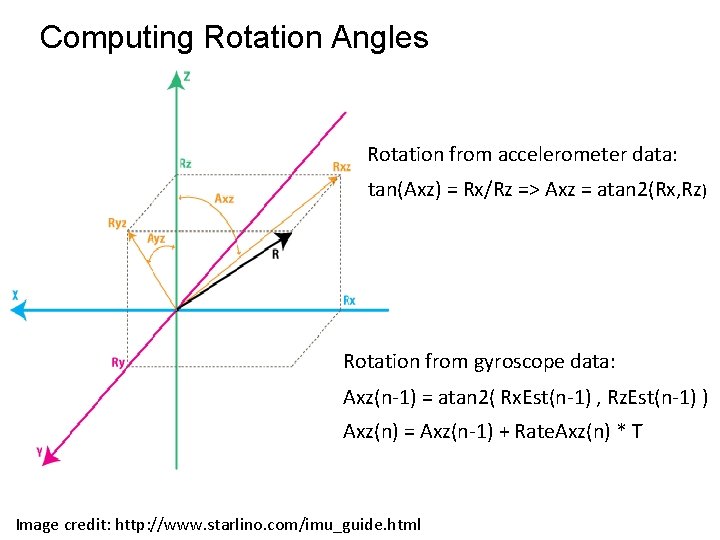 Computing Rotation Angles

Z
Rz
Rxz
Axz
Ryz
Ayz
R
X
Rx
Ry
Y

Rotation from accelerometer data:

tan(Axz) = Rx/Rz => Axz = atan2(Rx,Rz)

Rotation from gyroscope data:

Axz(n-1) = atan2( RxEst(n-1) , RzEst(n-1) )

Axz(n) = Axz(n-1) + RateAxz(n) * T

Image credit: http://www.starlino.com/imu_guide.html